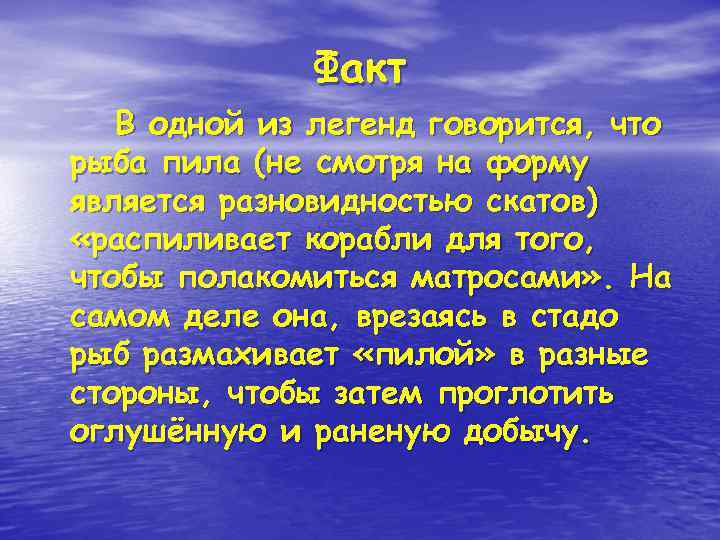 Факт

В одной из легенд говорится, что рыба пила (не смотря на форму является разновидностью скатов) «распиливает корабли для того, чтобы полакомиться матросами». На самом деле она, врезаясь в стадо рыб размахивает «пилой» в разные стороны, чтобы затем проглотить оглушённую и раненую добычу.